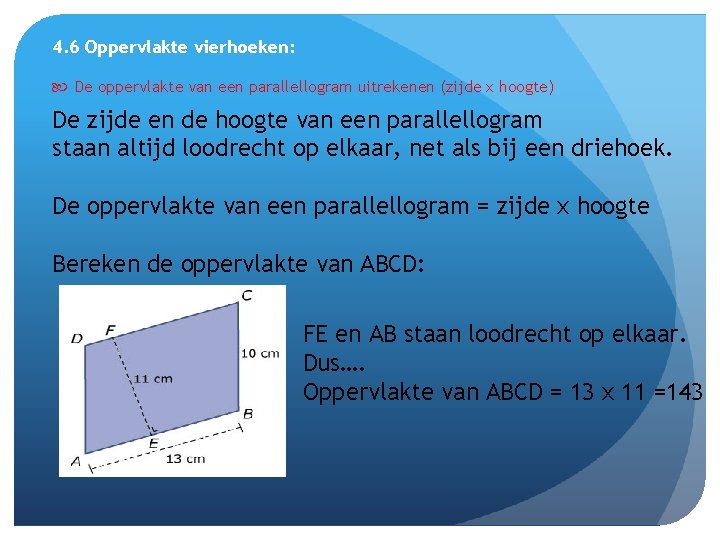 4.6 Oppervlakte vierhoeken:

De oppervlakte van een parallellogram uitrekenen (zijde x hoogte)

De zijde en de hoogte van een parallellogram staan altijd loodrecht op elkaar, net als bij een driehoek.

De oppervlakte van een parallellogram = zijde x hoogte

Bereken de oppervlakte van ABCD:

C
D
F
10 cm
11 cm
B
E
A
13 cm

FE en AB staan loodrecht op elkaar.
Dus….
Oppervlakte van ABCD = 13 x 11 =143